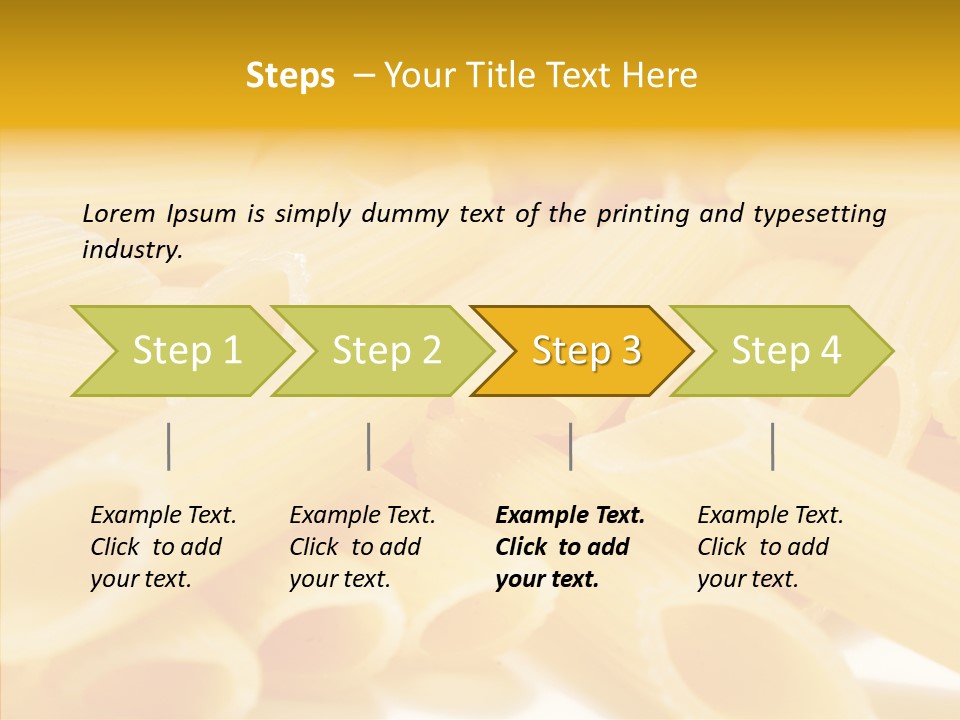 Steps – Your Title Text Here

Lorem Ipsum is simply dummy text of the printing and typesetting industry.

Step 1

Step 2

Step 3

Step 4

Example Text. Click to add your text.

Example Text. Click to add your text.

Example Text. Click to add your text.

Example Text. Click to add your text.